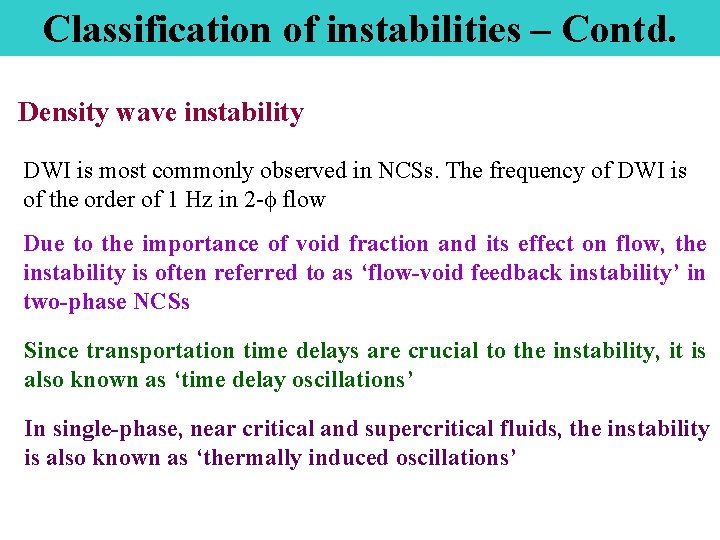 Classification of instabilities – Contd.

Density wave instability

DWI is most commonly observed in NCSs. The frequency of DWI is of the order of 1 Hz in 2-$\phi$ flow

Due to the importance of void fraction and its effect on flow, the instability is often referred to as ‘flow-void feedback instability’ in two-phase NCSs

Since transportation time delays are crucial to the instability, it is also known as ‘time delay oscillations’

In single-phase, near critical and supercritical fluids, the instability is also known as ‘thermally induced oscillations’